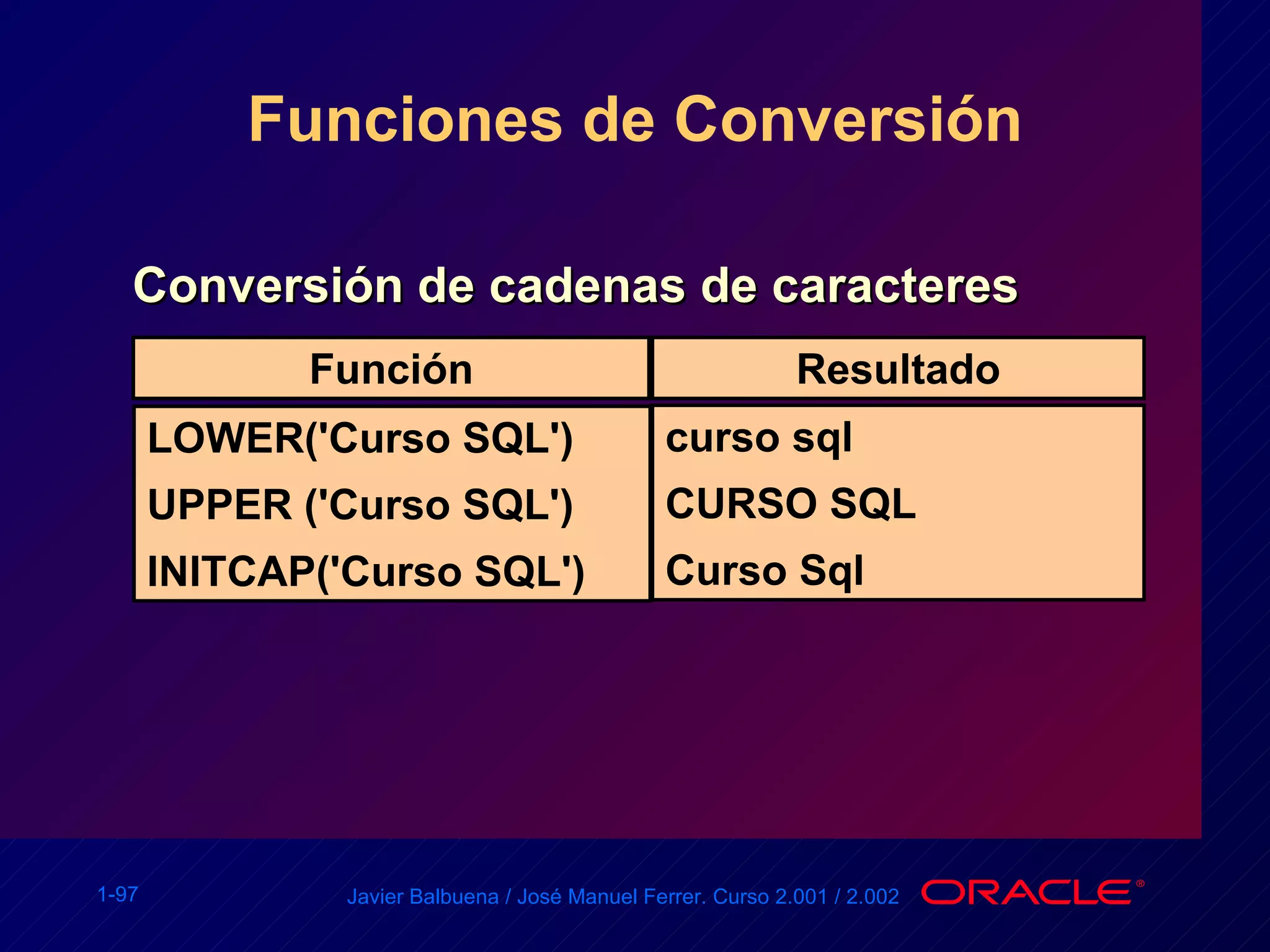 Funciones de Conversión

Conversión de cadenas de caracteres

| Función | Resultado |
|---|---|
| LOWER('Curso SQL') | curso sql |
| UPPER ('Curso SQL') | CURSO SQL |
| INITCAP('Curso SQL') | Curso Sql |

1-97

Javier Balbuena / José Manuel Ferrer. Curso 2.001 / 2.002

ORACLE®